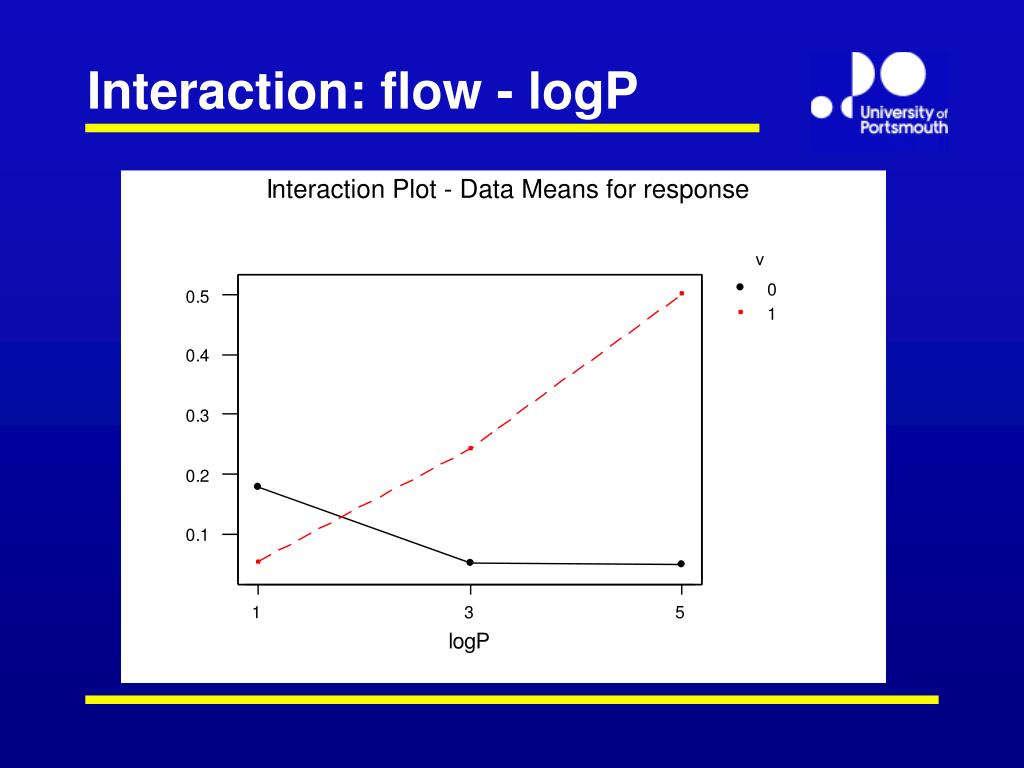 Interaction: flow - logP

University of Portsmouth

Interaction Plot - Data Means for response

v
0
1

0.5
0.4
0.3
0.2
0.1

1
3
5
logP